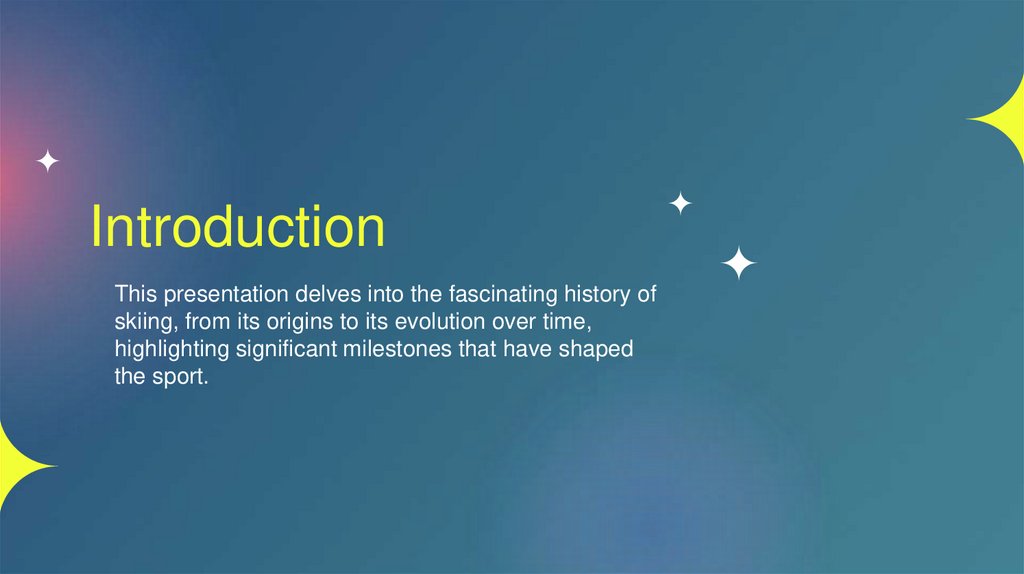 Introduction

This presentation delves into the fascinating history of skiing, from its origins to its evolution over time, highlighting significant milestones that have shaped the sport.